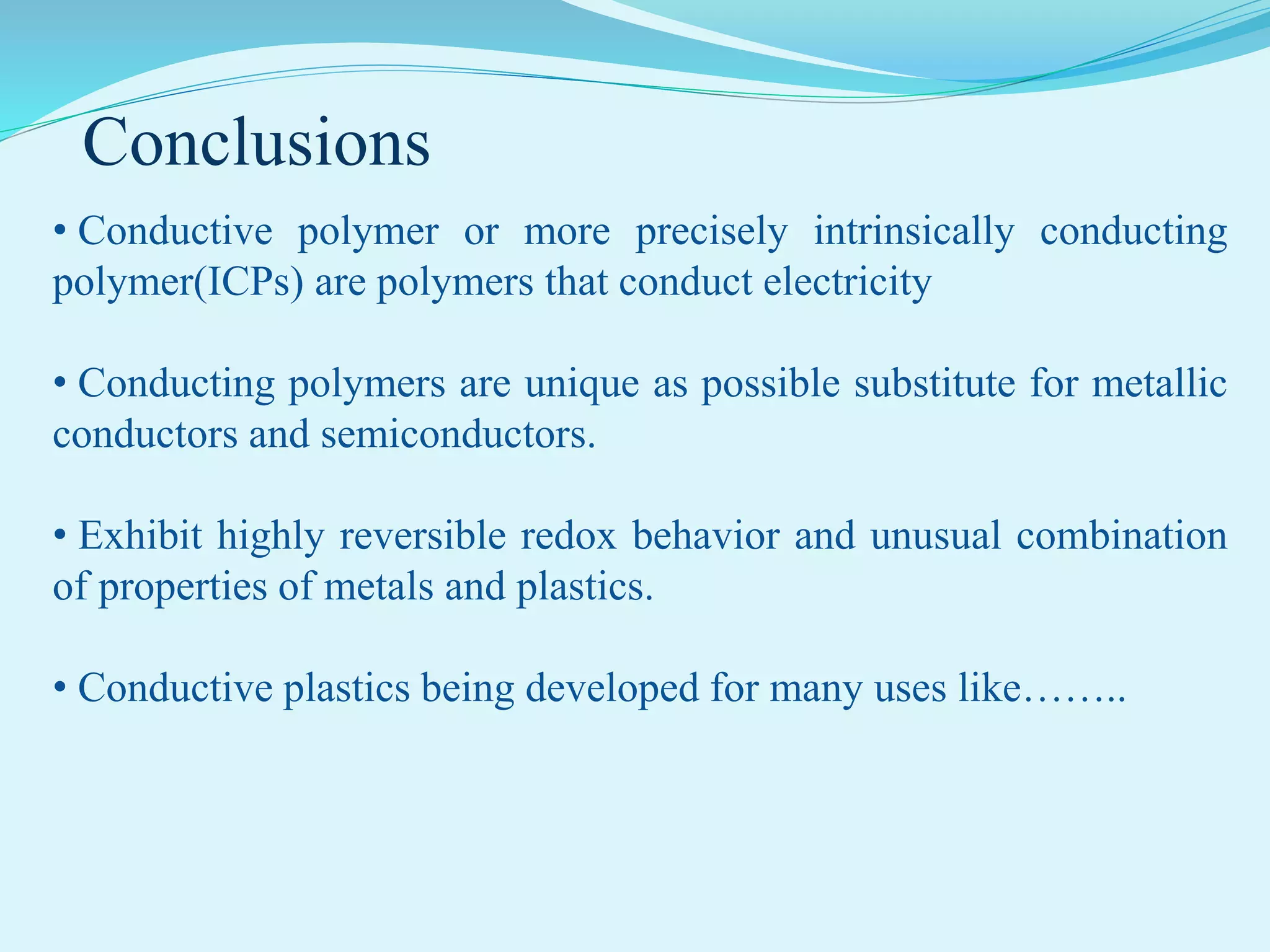 Conclusions

• Conductive polymer or more precisely intrinsically conducting polymer(ICPs) are polymers that conduct electricity

• Conducting polymers are unique as possible substitute for metallic conductors and semiconductors.

• Exhibit highly reversible redox behavior and unusual combination of properties of metals and plastics.

• Conductive plastics being developed for many uses like……..